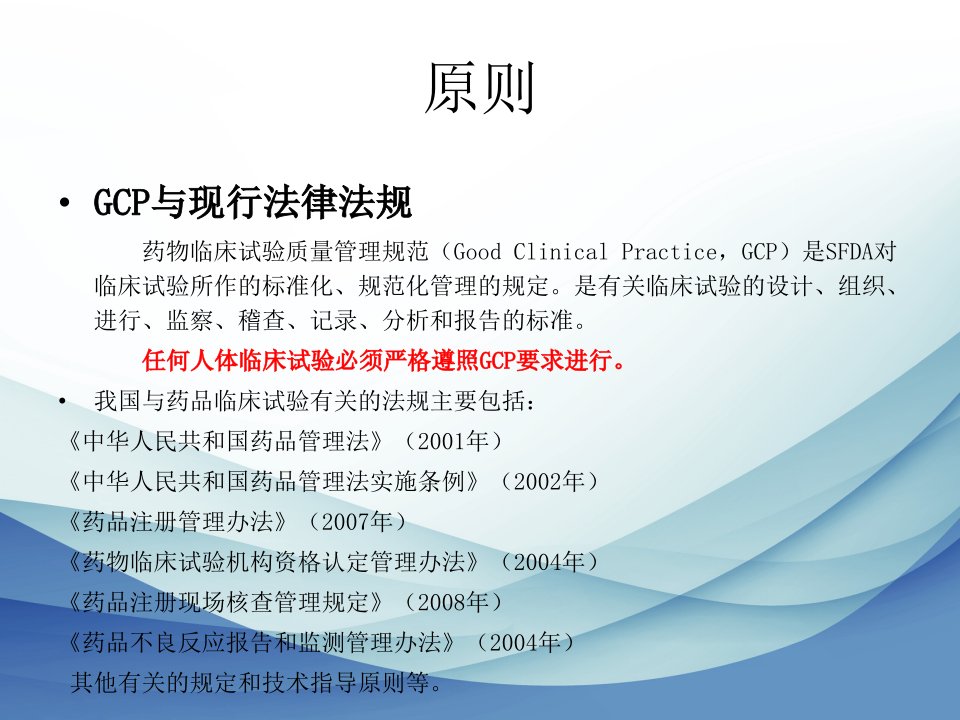 原则

• GCP与现行法律法规

药物临床试验质量管理规范（Good Clinical Practice，GCP）是SFDA对临床试验所作的标准化、规范化管理的规定。是有关临床试验的设计、组织、进行、监察、稽查、记录、分析和报告的标准。

任何人体临床试验必须严格遵照GCP要求进行。

• 我国与药品临床试验有关的法规主要包括：

《中华人民共和国药品管理法》（2001年）

《中华人民共和国药品管理法实施条例》（2002年）

《药品注册管理办法》（2007年）

《药物临床试验机构资格认定管理办法》（2004年）

《药品注册现场核查管理规定》（2008年）

《药品不良反应报告和监测管理办法》（2004年）

其他有关的规定和技术指导原则等。